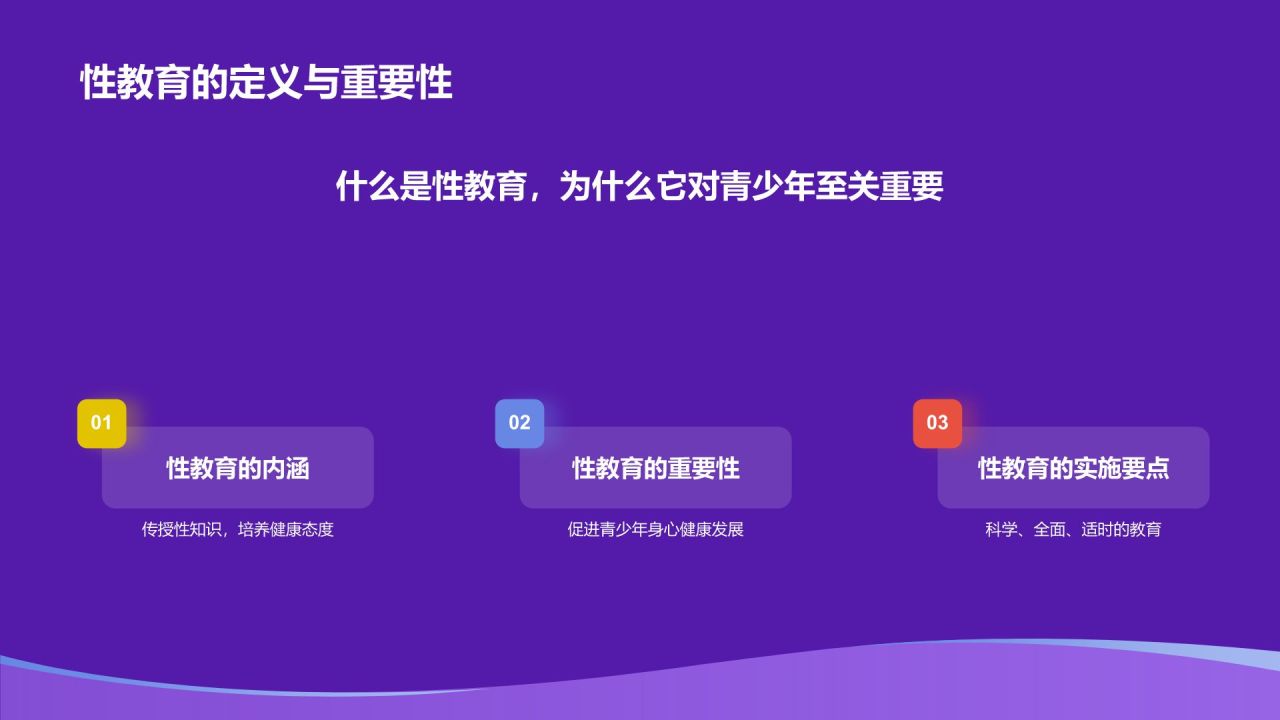 性教育的定义与重要性

什么是性教育，为什么它对青少年至关重要

01
性教育的内涵
传授性知识，培养健康态度

02
性教育的重要性
促进青少年身心健康发展

03
性教育的实施要点
科学、全面、适时的教育